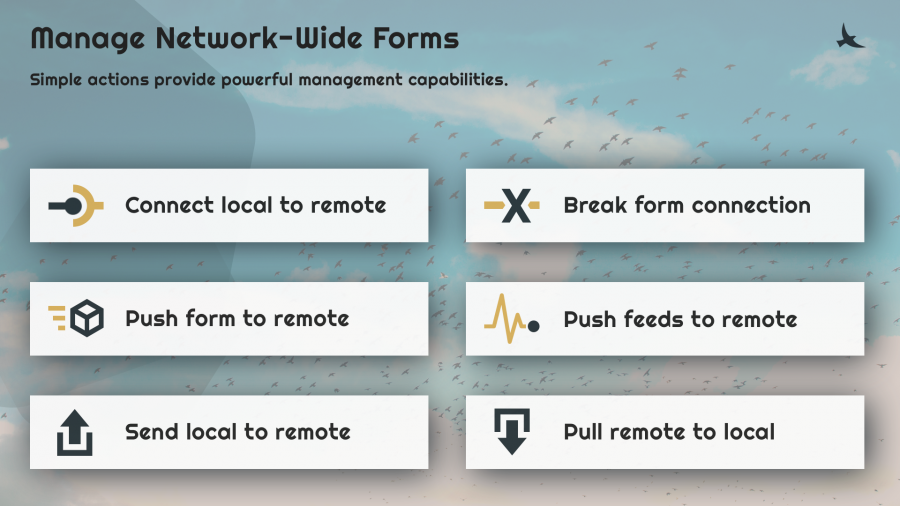 Manage Network-Wide Forms

Simple actions provide powerful management capabilities.

Connect local to remote

Break form connection

Push form to remote

Push feeds to remote

Send local to remote

Pull remote to local